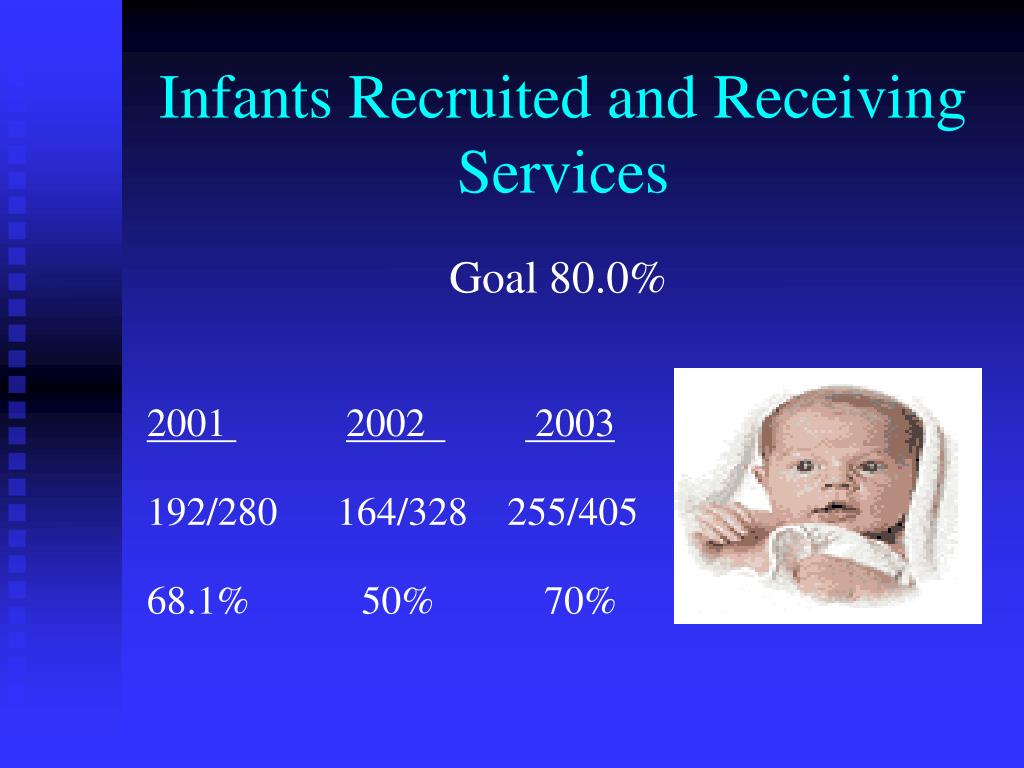 Infants Recruited and Receiving Services

Goal 80.0%

| 2001 | 2002 | 2003 |
|---|---|---|
| 192/280 | 164/328 | 255/405 |
| 68.1% | 50% | 70% |